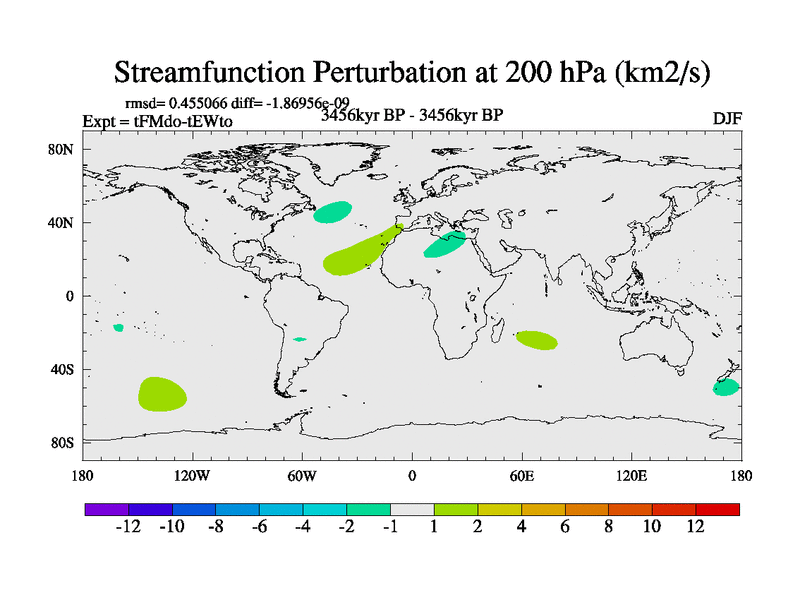 Streamfunction Perturbation at 200 hPa (km2/s)

rmsd= 0.455066 diff= -1.86956e-09

Expt = tFMdo-tEWto

3456kyr BP - 3456kyr BP

DJF

80N
40N
0
40S
80S

180 120W 60W 0 60E 120E 180

-12 -10 -8 -6 -4 -2 -1 1 2 4 6 8 10 12